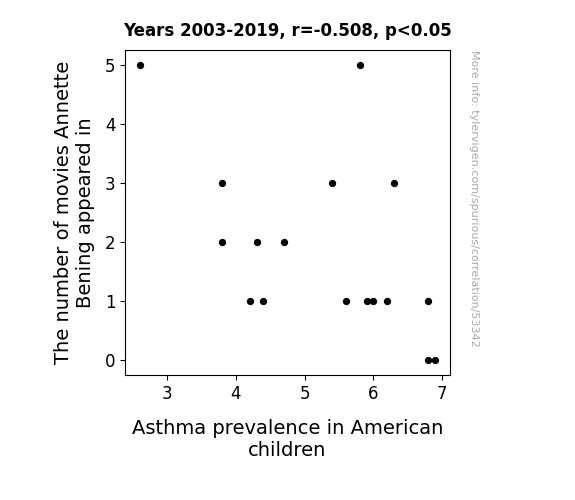 Years 2003-2019, r=-0.508, p<0.05

The number of movies Annette Bening appeared in

5
4
3
2
1
0

3
4
5
6
7

Asthma prevalence in American children

More info: tylervigen.com/spurious/correlation/53342